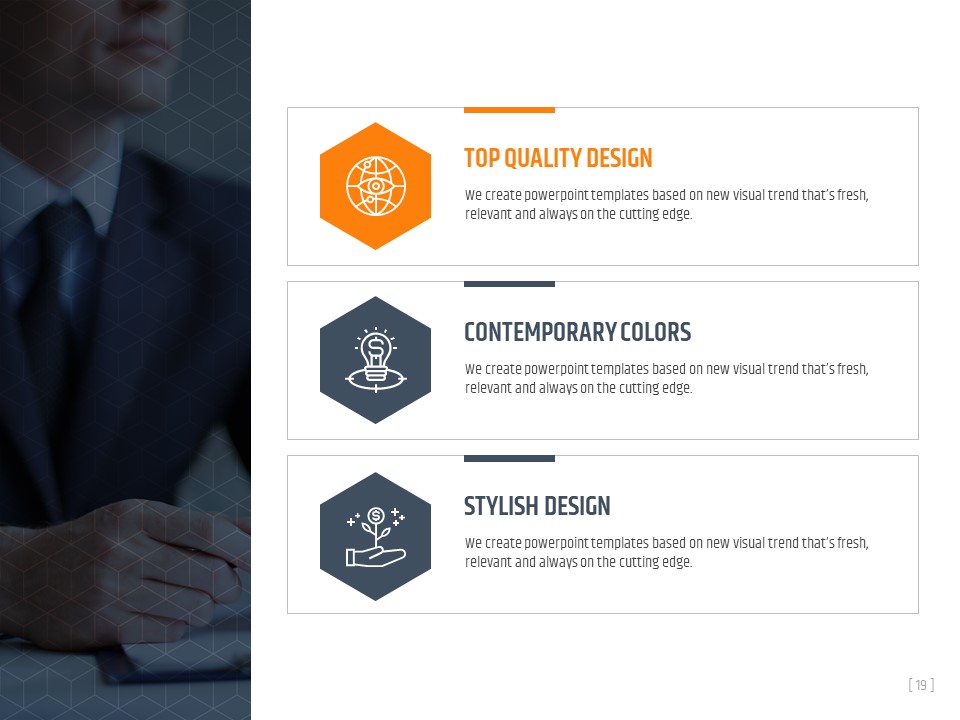 TOP QUALITY DESIGN

We create powerpoint templates based on new visual trend that's fresh, relevant and always on the cutting edge.

CONTEMPORARY COLORS

We create powerpoint templates based on new visual trend that's fresh, relevant and always on the cutting edge.

STYLISH DESIGN

We create powerpoint templates based on new visual trend that's fresh, relevant and always on the cutting edge.

[ 19 ]